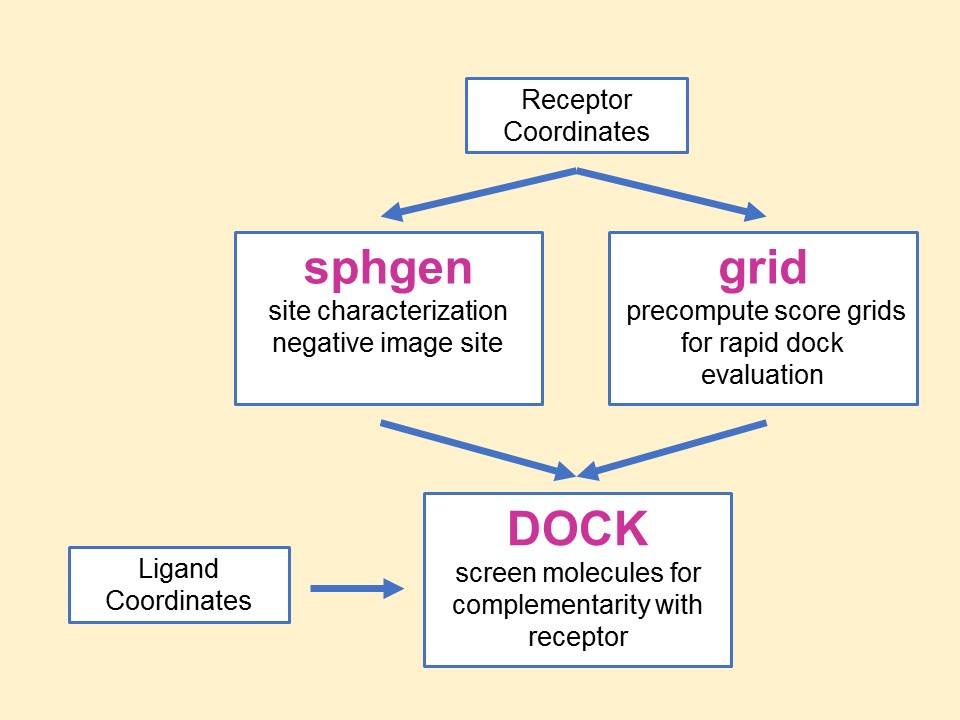 Receptor Coordinates

sphgen
site characterization negative image site

grid
precompute score grids for rapid dock evaluation

Ligand Coordinates

DOCK
screen molecules for complementarity with receptor